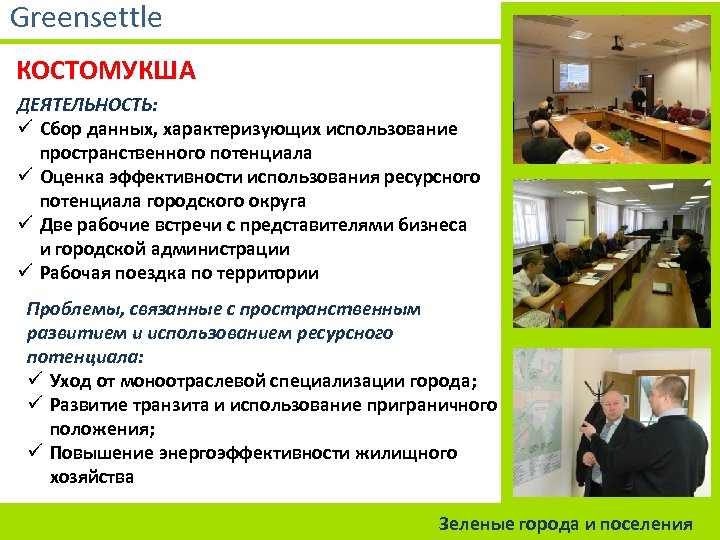 Greensettle

КОСТОМУКША

ДЕЯТЕЛЬНОСТЬ:

✓ Сбор данных, характеризующих использование пространственного потенциала
✓ Оценка эффективности использования ресурсного потенциала городского округа
✓ Две рабочие встречи с представителями бизнеса и городской администрации
✓ Рабочая поездка по территории

Проблемы, связанные с пространственным развитием и использованием ресурсного потенциала:

✓ Уход от моноотраслевой специализации города;
✓ Развитие транзита и использование приграничного положения;
✓ Повышение энергоэффективности жилищного хозяйства

Зеленые города и поселения